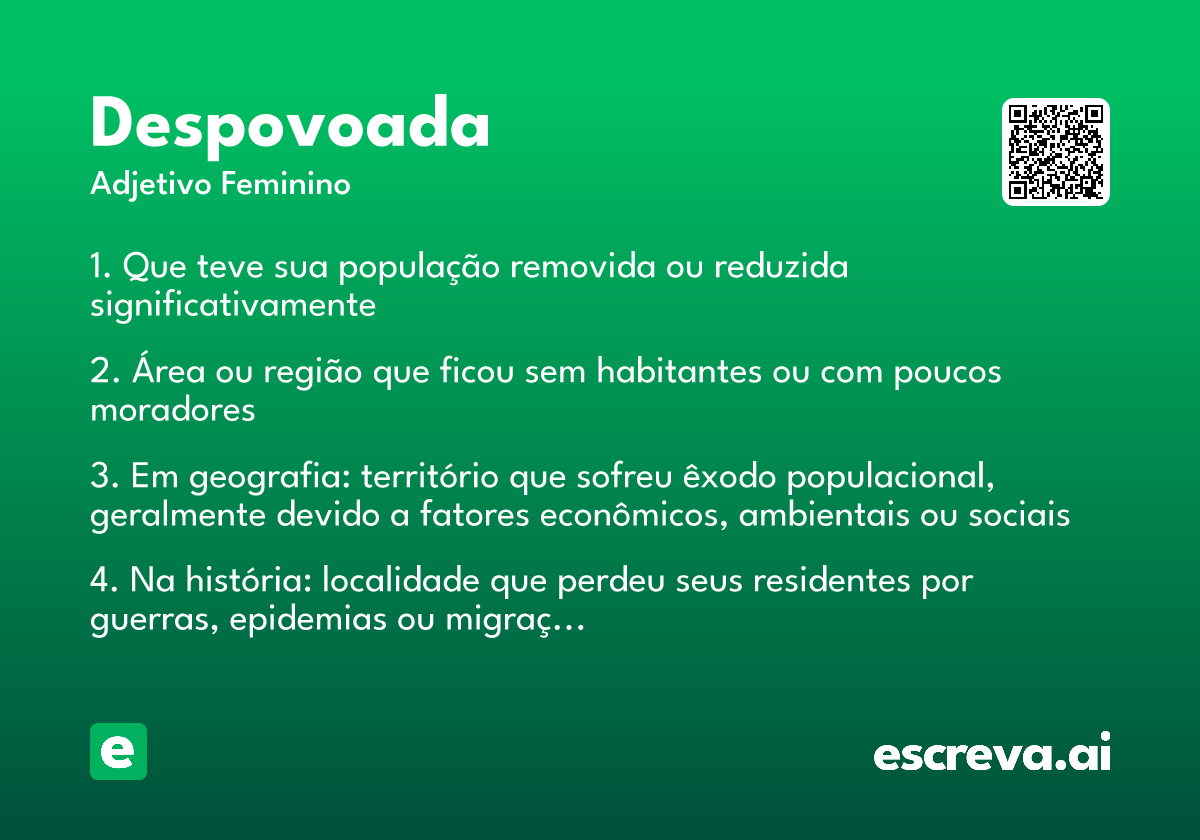 Despovoada
Adjetivo Feminino

1. Que teve sua população removida ou reduzida significativamente

2. Área ou região que ficou sem habitantes ou com poucos moradores

3. Em geografia: território que sofreu êxodo populacional, geralmente devido a fatores econômicos, ambientais ou sociais

4. Na história: localidade que perdeu seus residentes por guerras, epidemias ou migraç...

e

escreva.ai